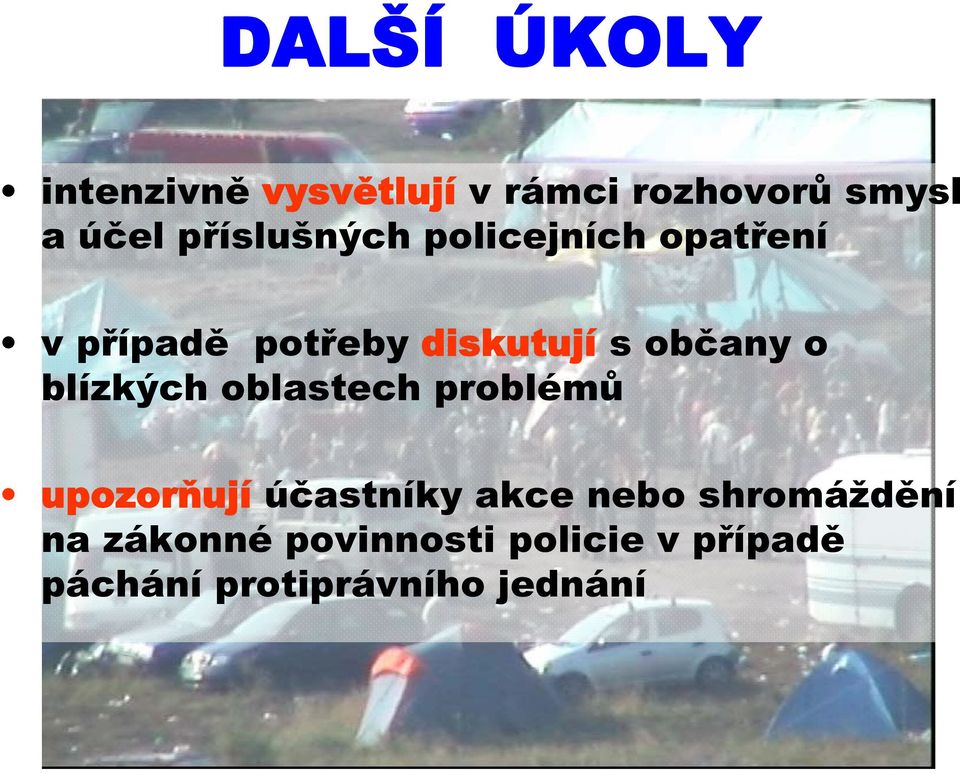 DALŠÍ ÚKOLY

• intenzivně vysvětlují v rámci rozhovorů smysl a účel příslušných policejních opatření

• v případě potřeby diskutují s občany o blízkých oblastech problémů

• upozorňují účastníky akce nebo shromáždění na zákonné povinnosti policie v případě páchání protiprávního jednání